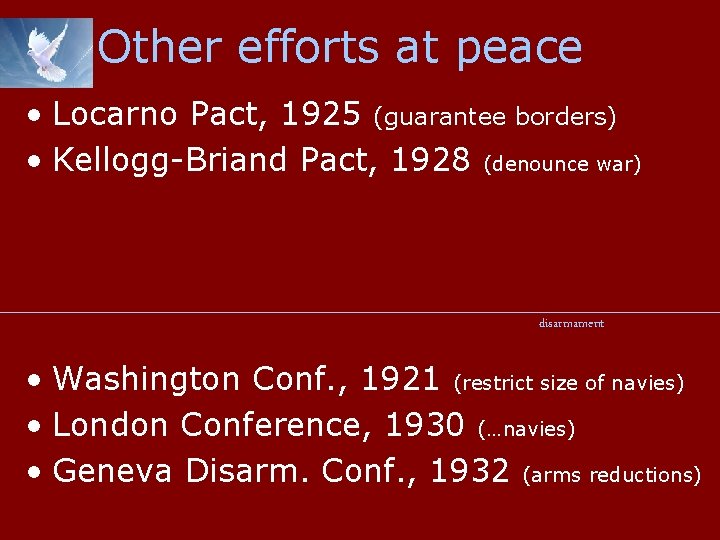 Other efforts at peace

• Locarno Pact, 1925 (guarantee borders)
• Kellogg-Briand Pact, 1928 (denounce war)

disarmament

• Washington Conf., 1921 (restrict size of navies)
• London Conference, 1930 (…navies)
• Geneva Disarm. Conf., 1932 (arms reductions)